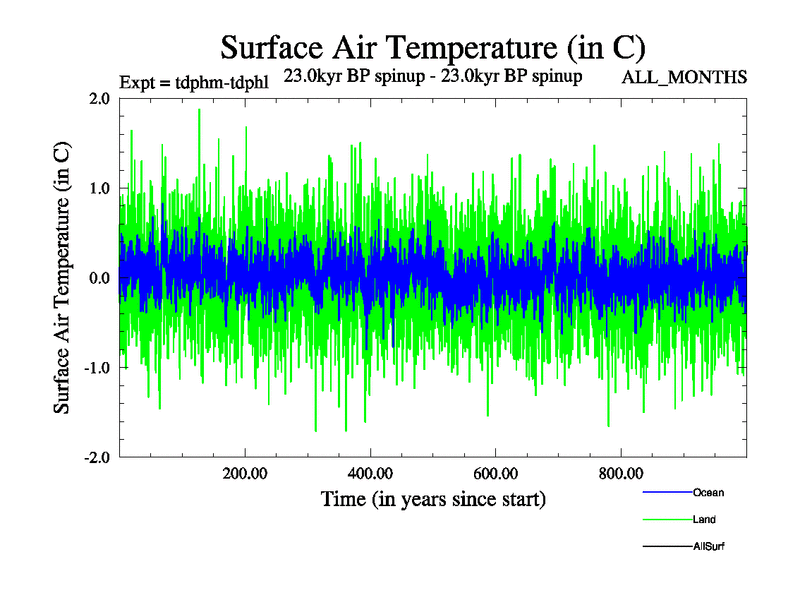 Surface Air Temperature (in C)

Expt = tdphm-tdphl

23.0kyr BP spinup - 23.0kyr BP spinup

ALL_MONTHS

Surface Air Temperature (in C)

2.0
1.0
0.0
-1.0
-2.0

200.00
400.00
600.00
800.00

Time (in years since start)

Ocean
Land
AllSurf